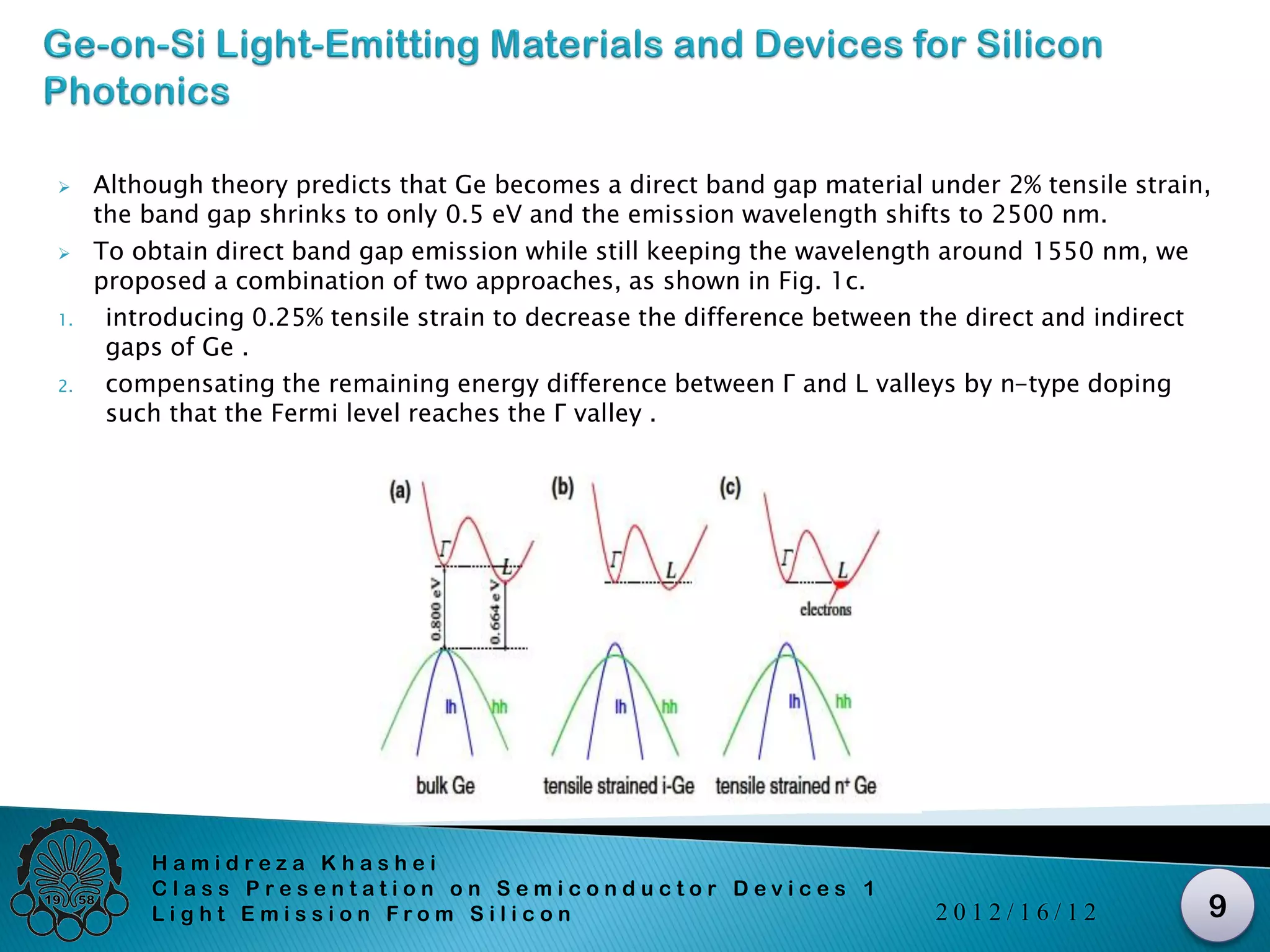 Ge-on-Si Light-Emitting Materials and Devices for Silicon Photonics

➢ Although theory predicts that Ge becomes a direct band gap material under 2% tensile strain, the band gap shrinks to only 0.5 eV and the emission wavelength shifts to 2500 nm.

➢ To obtain direct band gap emission while still keeping the wavelength around 1550 nm, we proposed a combination of two approaches, as shown in Fig. 1c.

1. introducing 0.25% tensile strain to decrease the difference between the direct and indirect gaps of Ge .

2. compensating the remaining energy difference between Γ and L valleys by n-type doping such that the Fermi level reaches the Γ valley .

(a)
Γ
L
0.800 eV
0.664 eV
lh
hh
bulk Ge

(b)
Γ
L
lh
hh
tensile strained i-Ge

(c)
Γ
L
electrons
lh
hh
tensile strained n⁺ Ge

19 58

Hamidreza Khashei
Class Presentation on Semiconductor Devices 1
Light Emission From Silicon

2012/16/12

9